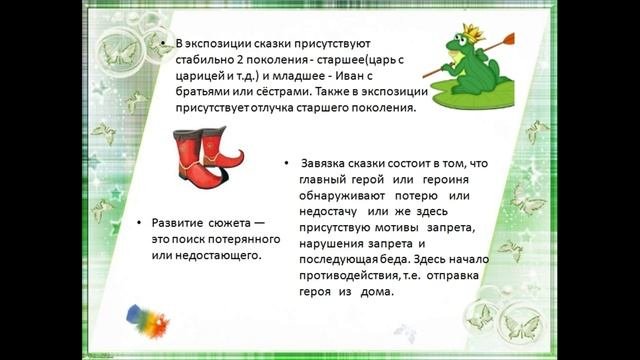 • В экспозиции сказки присутствуют стабильно 2 поколения - старшее(царь с царицей и т.д.) и младшее - Иван с братьями или сёстрами. Также в экспозиции присутствует отлучка старшего поколения.

• Завязка сказки состоит в том, что главный герой или героиня обнаруживают потерю или недостачу или же здесь присутствую мотивы запрета, нарушения запрета и последующая беда. Здесь начало противодействия, т.е. отправка героя из дома.

• Развитие сюжета — это поиск потерянного или недостающего.